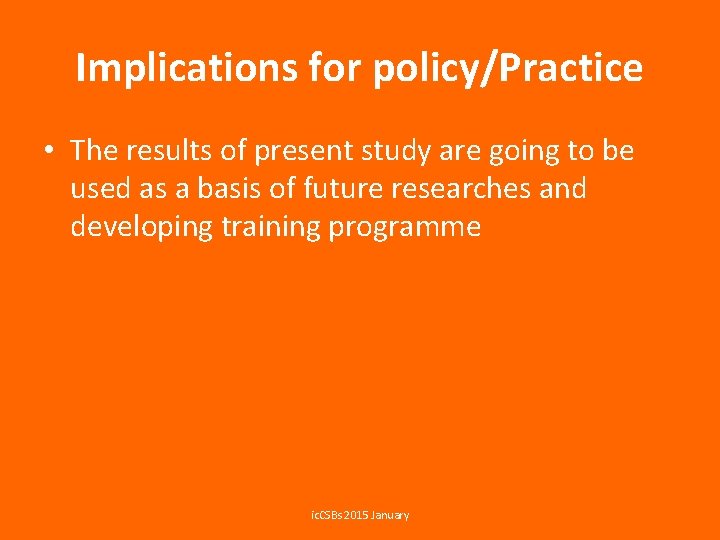 Implications for policy/Practice

• The results of present study are going to be used as a basis of future researches and developing training programme

icCSBs 2015 January